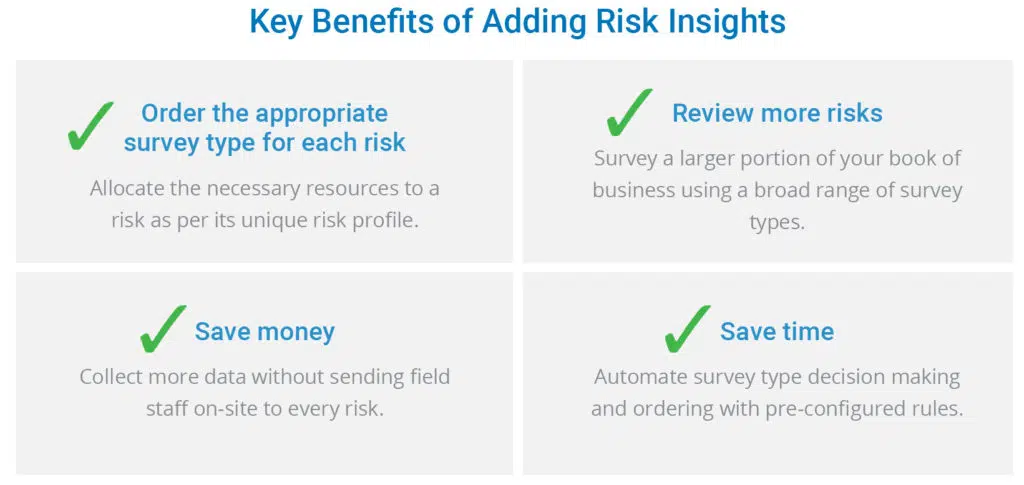 Key Benefits of Adding Risk Insights

Order the appropriate survey type for each risk

Allocate the necessary resources to a risk as per its unique risk profile.

Review more risks

Survey a larger portion of your book of business using a broad range of survey types.

Save money

Collect more data without sending field staff on-site to every risk.

Save time

Automate survey type decision making and ordering with pre-configured rules.